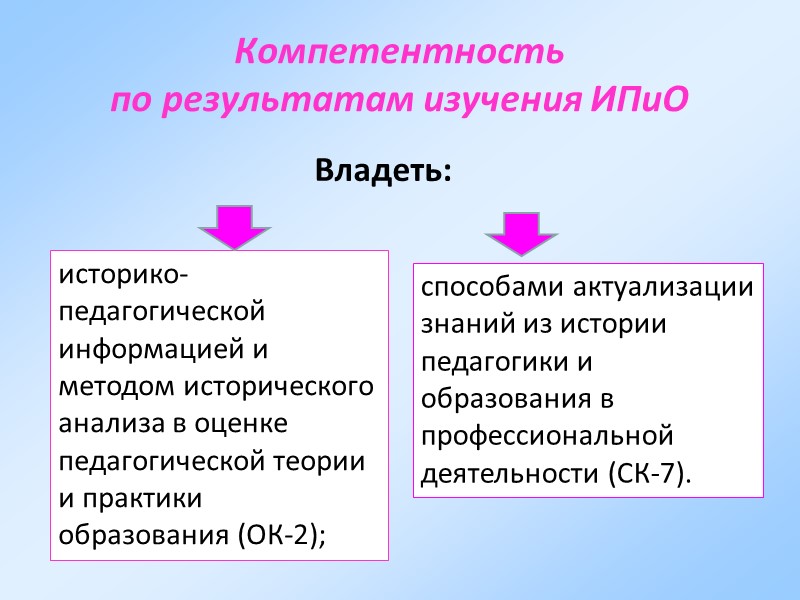 Компетентность
по результатам изучения ИПиО

Владеть:

историко-педагогической информацией и методом исторического анализа в оценке педагогической теории и практики образования (ОК-2);

способами актуализации знаний из истории педагогики и образования в профессиональной деятельности (СК-7).